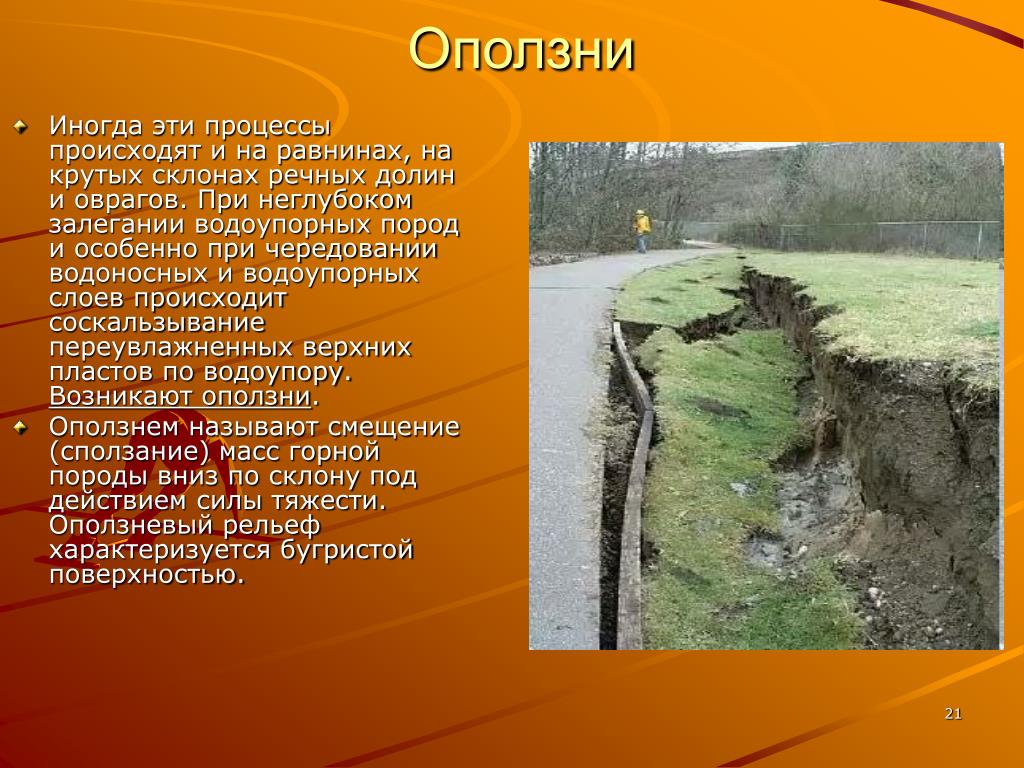 Оползни

Иногда эти процессы происходят и на равнинах, на крутых склонах речных долин и оврагов. При неглубоком залегании водоупорных пород и особенно при чередовании водоносных и водоупорных слоев происходит соскальзывание переувлажненных верхних пластов по водоупору. Возникают оползни.

Оползнем называют смещение (сползание) масс горной породы вниз по склону под действием силы тяжести. Оползневый рельеф характеризуется бугристой поверхностью.

21